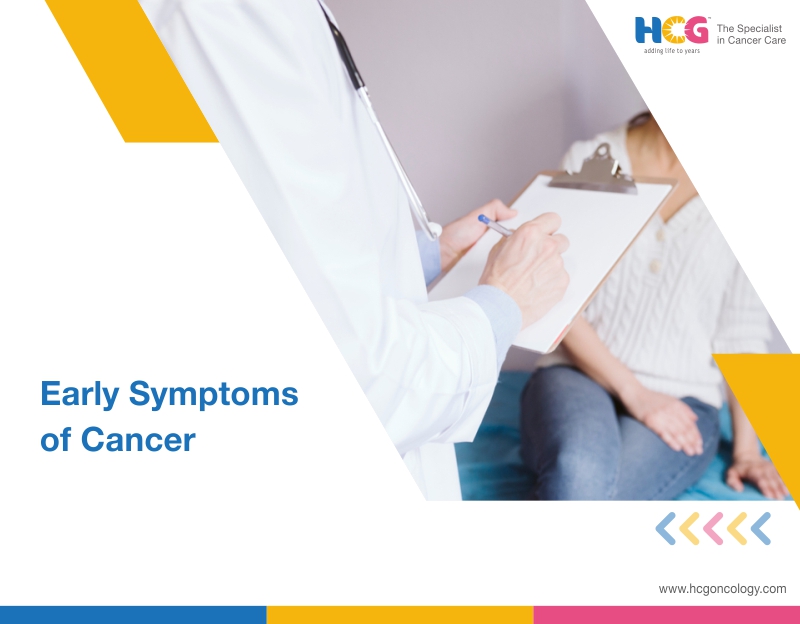 HCG™
adding life to years
The Specialist in Cancer Care

Early Symptoms of Cancer

www.hcgoncology.com